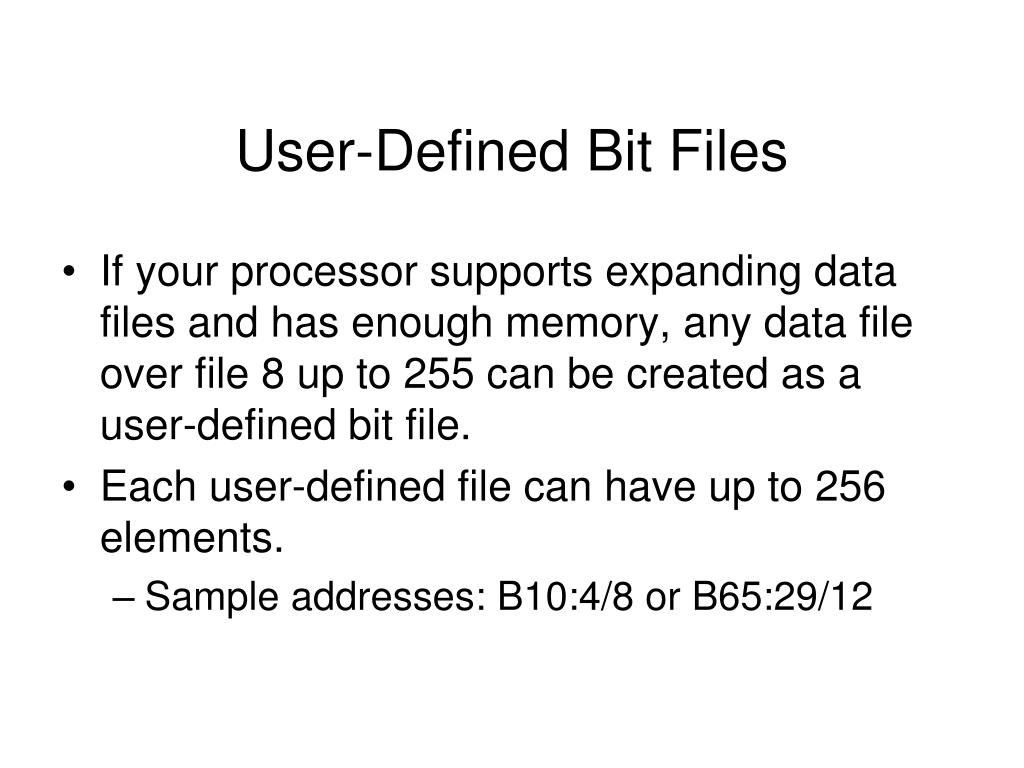 User-Defined Bit Files

• If your processor supports expanding data files and has enough memory, any data file over file 8 up to 255 can be created as a user-defined bit file.
• Each user-defined file can have up to 256 elements.
– Sample addresses: B10:4/8 or B65:29/12